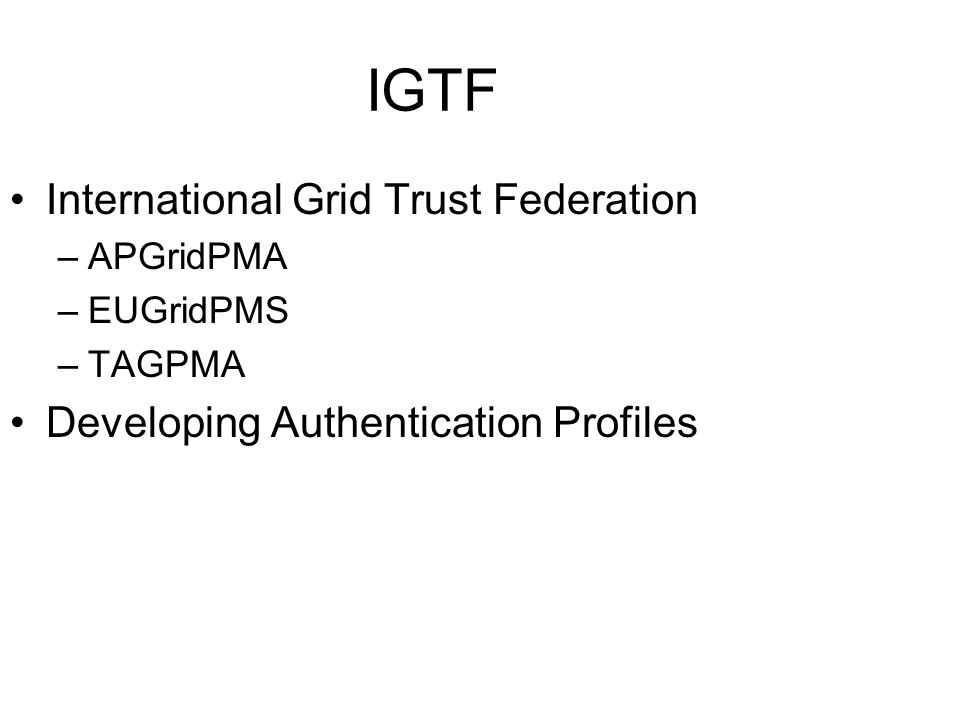 IGTF

• International Grid Trust Federation
– APGridPMA
– EUGridPMS
– TAGPMA
• Developing Authentication Profiles